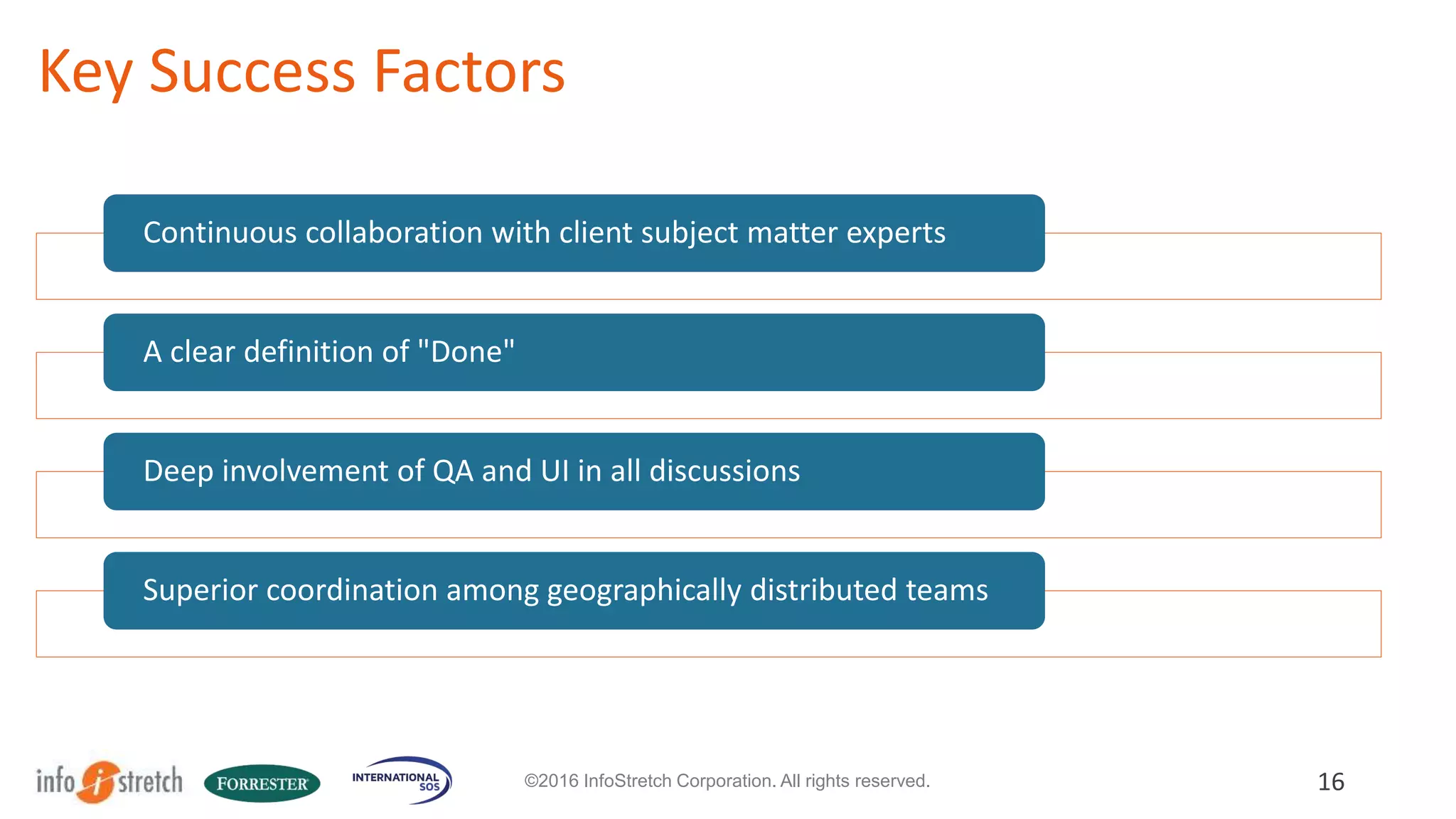 Key Success Factors

Continuous collaboration with client subject matter experts

A clear definition of "Done"

Deep involvement of QA and UI in all discussions

Superior coordination among geographically distributed teams

info i stretch FORRESTER INTERNATIONAL SOS ©2016 InfoStretch Corporation. All rights reserved. 16